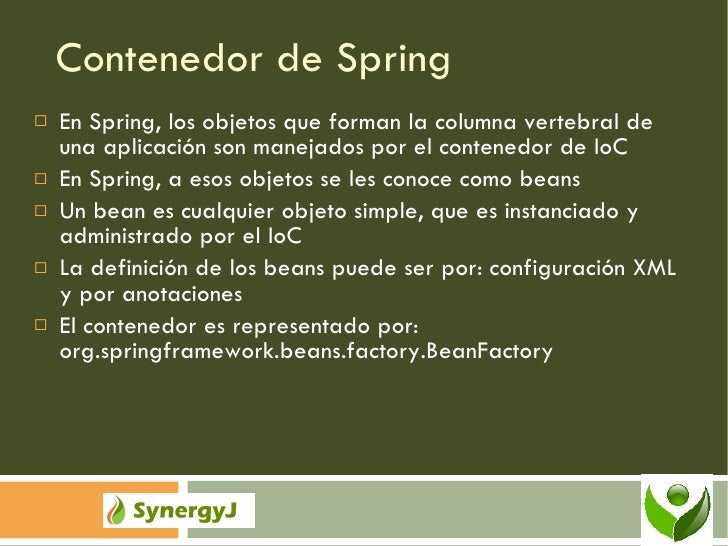 Contenedor de Spring

En Spring, los objetos que forman la columna vertebral de una aplicación son manejados por el contenedor de IoC

En Spring, a esos objetos se les conoce como beans

Un bean es cualquier objeto simple, que es instanciado y administrado por el IoC

La definición de los beans puede ser por: configuración XML y por anotaciones

El contenedor es representado por: org.springframework.beans.factory.BeanFactory

SynergyJ